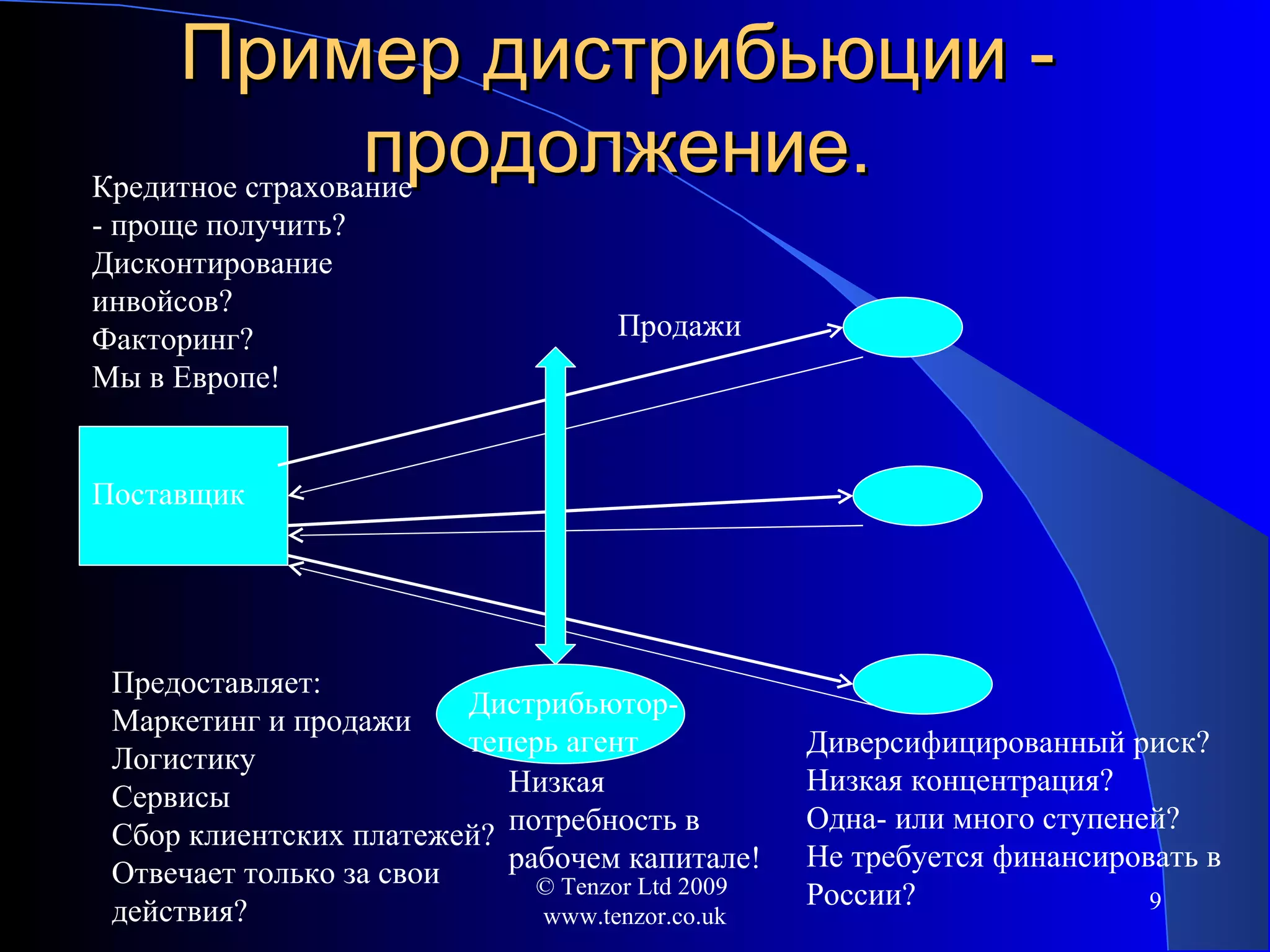 Пример дистрибьюции - продолжение.

Кредитное страхование - проще получить?
Дисконтирование инвойсов?
Факторинг?
Мы в Европе!

Продажи

Поставщик

Предоставляет:
Маркетинг и продажи
Логистику
Сервисы
Сбор клиентских платежей?
Отвечает только за свои действия?

Дистрибьютор- теперь агент

Низкая потребность в рабочем капитале!

Диверсифицированный риск?
Низкая концентрация?
Одна- или много ступеней?
Не требуется финансировать в России?

© Tenzor Ltd 2009
www.tenzor.co.uk

9